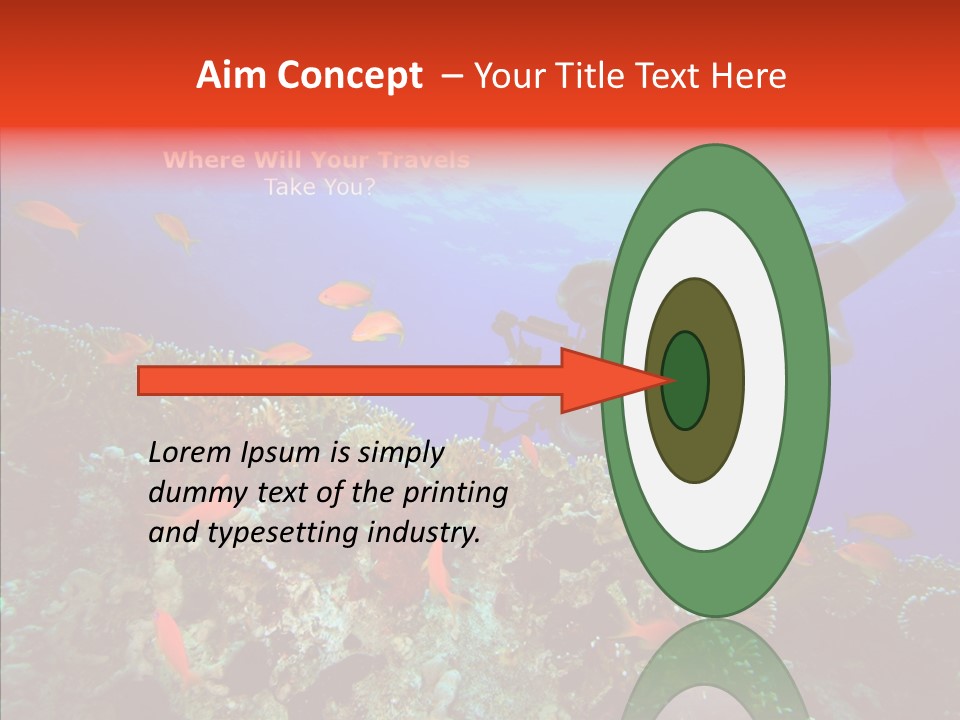 Aim Concept – Your Title Text Here

Where Will Your Travels
Take You?

Lorem Ipsum is simply dummy text of the printing and typesetting industry.